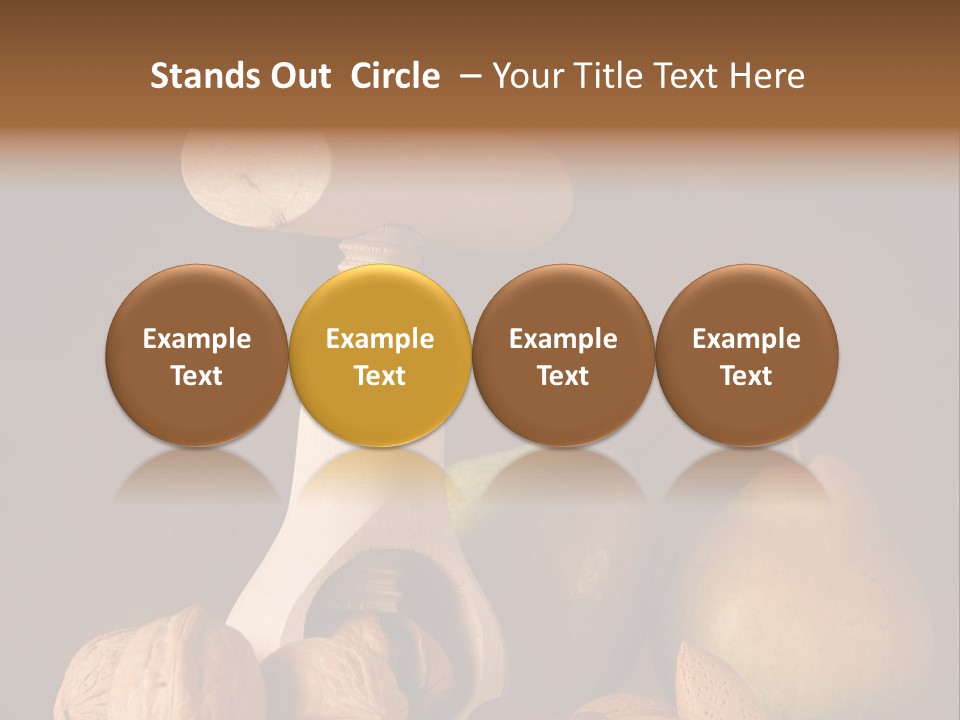 Stands Out Circle – Your Title Text Here

Example Text

Example Text

Example Text

Example Text